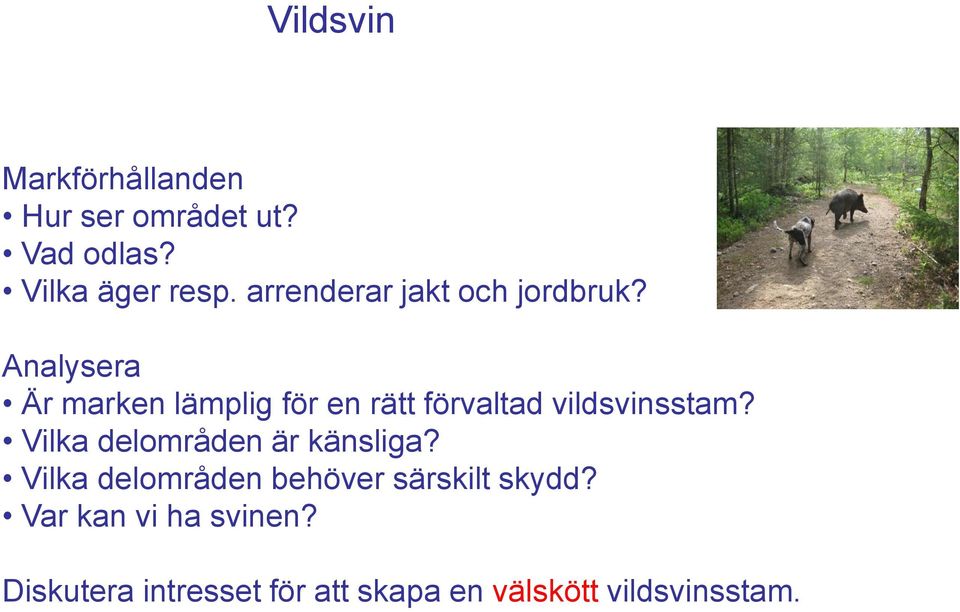 Vildsvin

Markförhållanden
• Hur ser området ut?
• Vad odlas?
• Vilka äger resp. arrenderar jakt och jordbruk?

Analysera
• Är marken lämplig för en rätt förvaltad vildsvinsstam?
• Vilka delområden är känsliga?
• Vilka delområden behöver särskilt skydd?
• Var kan vi ha svinen?

Diskutera intresset för att skapa en välskött vildsvinsstam.